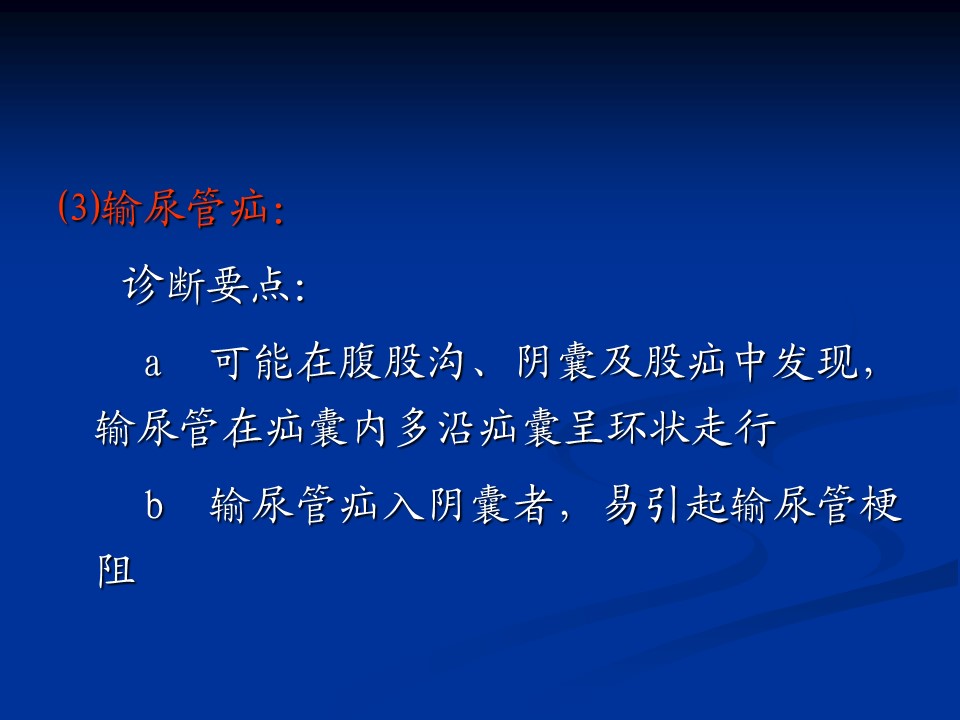 (3)输尿管疝:

诊断要点:

a　可能在腹股沟、阴囊及股疝中发现，输尿管在疝囊内多沿疝囊呈环状走行

b　输尿管疝入阴囊者，易引起输尿管梗阻